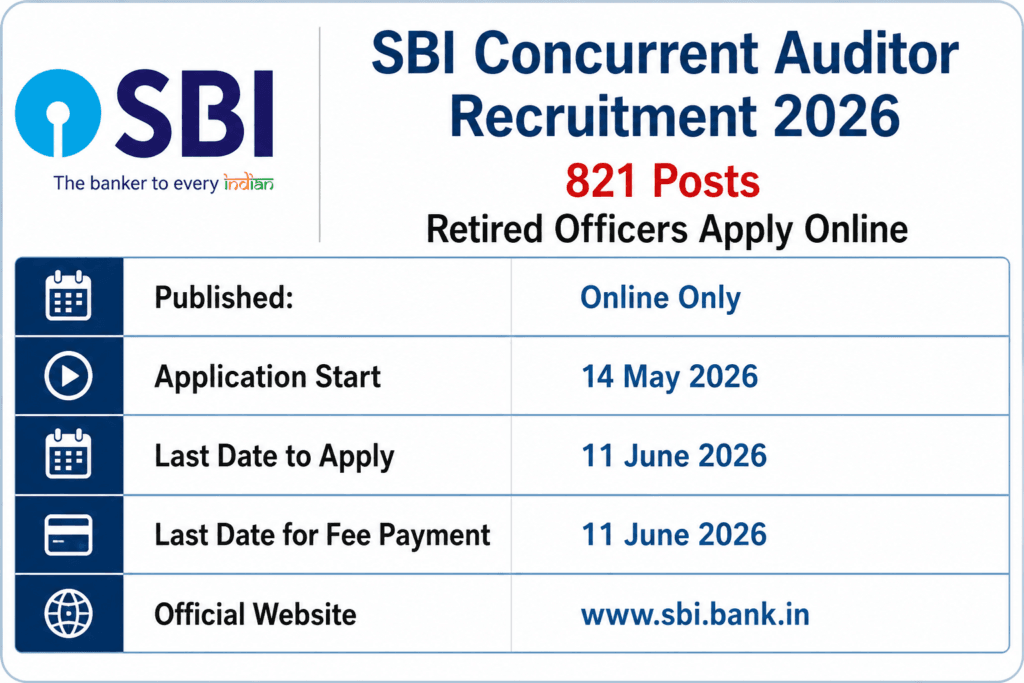 SBI
The banker to every indian

SBI Concurrent Auditor Recruitment 2026
821 Posts
Retired Officers Apply Online

| Published: | Online Only |
|---|---|
| Application Start | 14 May 2026 |
| Last Date to Apply | 11 June 2026 |
| Last Date for Fee Payment | 11 June 2026 |
| Official Website | www.sbi.bank.in |